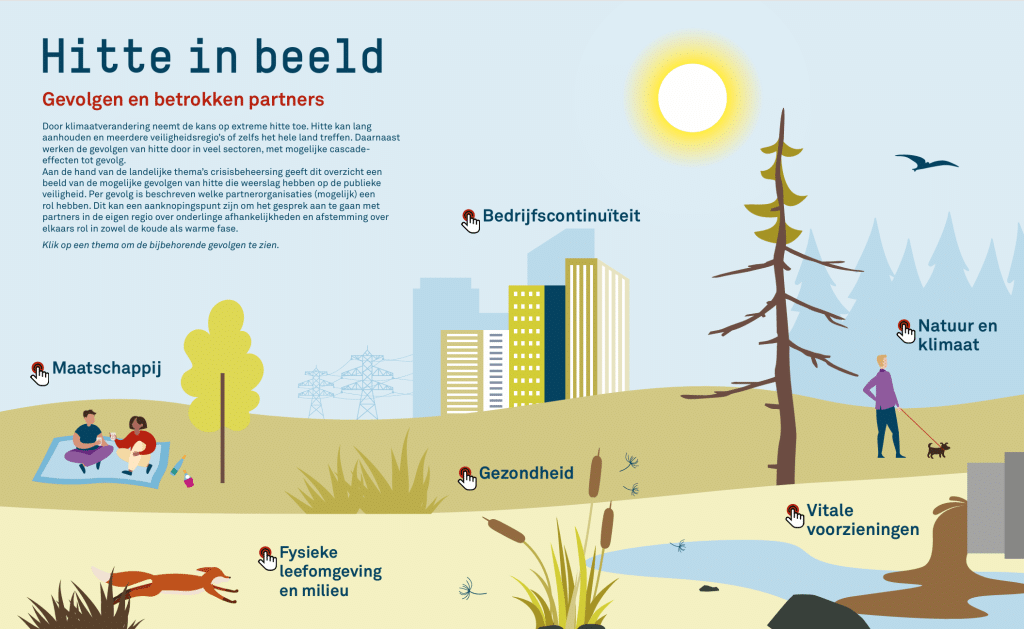 Hitte in beeld

Gevolgen en betrokken partners

Door klimaatverandering neemt de kans op extreme hitte toe. Hitte kan lang aanhouden en meerdere veiligheidsregio's of zelfs het hele land treffen. Daarnaast werken de gevolgen van hitte door in veel sectoren, met mogelijke cascade-effecten tot gevolg.
Aan de hand van de landelijke thema's crisisbeheersing geeft dit overzicht een beeld van de mogelijke gevolgen van hitte die weerslag hebben op de publieke veiligheid. Per gevolg is beschreven welke partnerorganisaties (mogelijk) een rol hebben. Dit kan een aanknopingspunt zijn om het gesprek aan te gaan met partners in de eigen regio over onderlinge afhankelijkheden en afstemming over elkaars rol in zowel de koude als warme fase.

Klik op een thema om de bijbehorende gevolgen te zien.

Bedrijfscontinuïteit

Natuur en klimaat

Maatschappij

Gezondheid

Vitale voorzieningen

Fysieke leefomgeving en milieu